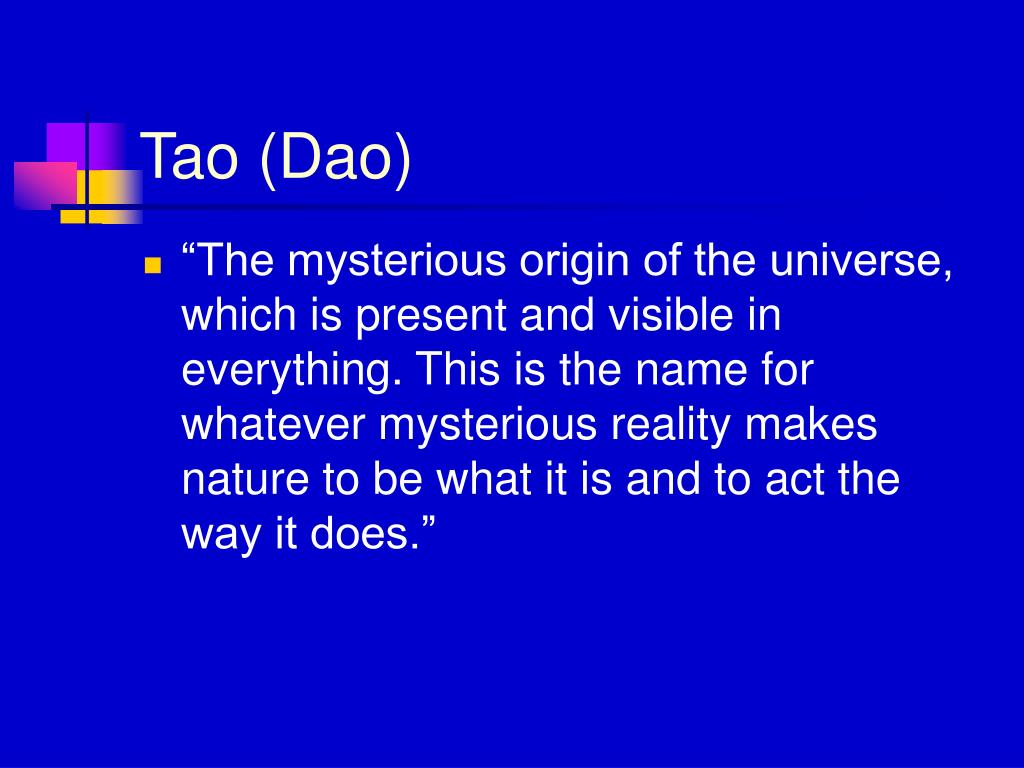 Tao (Dao)

“The mysterious origin of the universe, which is present and visible in everything. This is the name for whatever mysterious reality makes nature to be what it is and to act the way it does.”